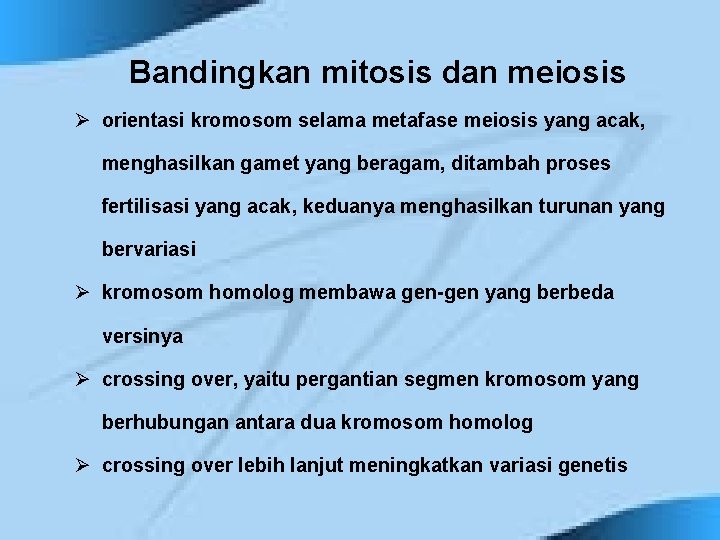 Bandingkan mitosis dan meiosis

➢ orientasi kromosom selama metafase meiosis yang acak, menghasilkan gamet yang beragam, ditambah proses fertilisasi yang acak, keduanya menghasilkan turunan yang bervariasi

➢ kromosom homolog membawa gen-gen yang berbeda versinya

➢ crossing over, yaitu pergantian segmen kromosom yang berhubungan antara dua kromosom homolog

➢ crossing over lebih lanjut meningkatkan variasi genetis